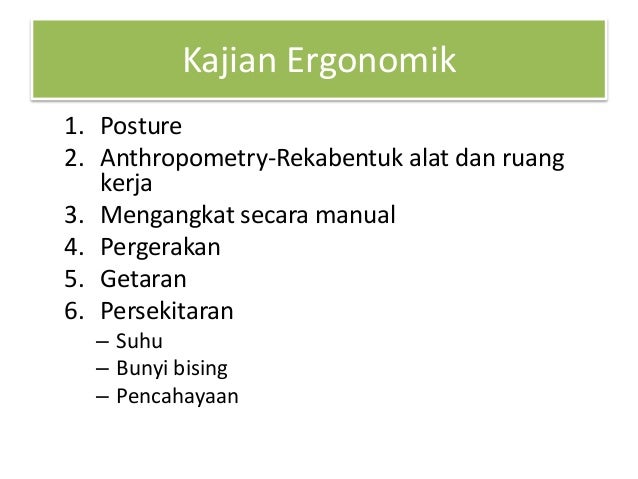 Kajian Ergonomik

1. Posture
2. Anthropometry-Rekabentuk alat dan ruang kerja
3. Mengangkat secara manual
4. Pergerakan
5. Getaran
6. Persekitaran
– Suhu
– Bunyi bising
– Pencahayaan